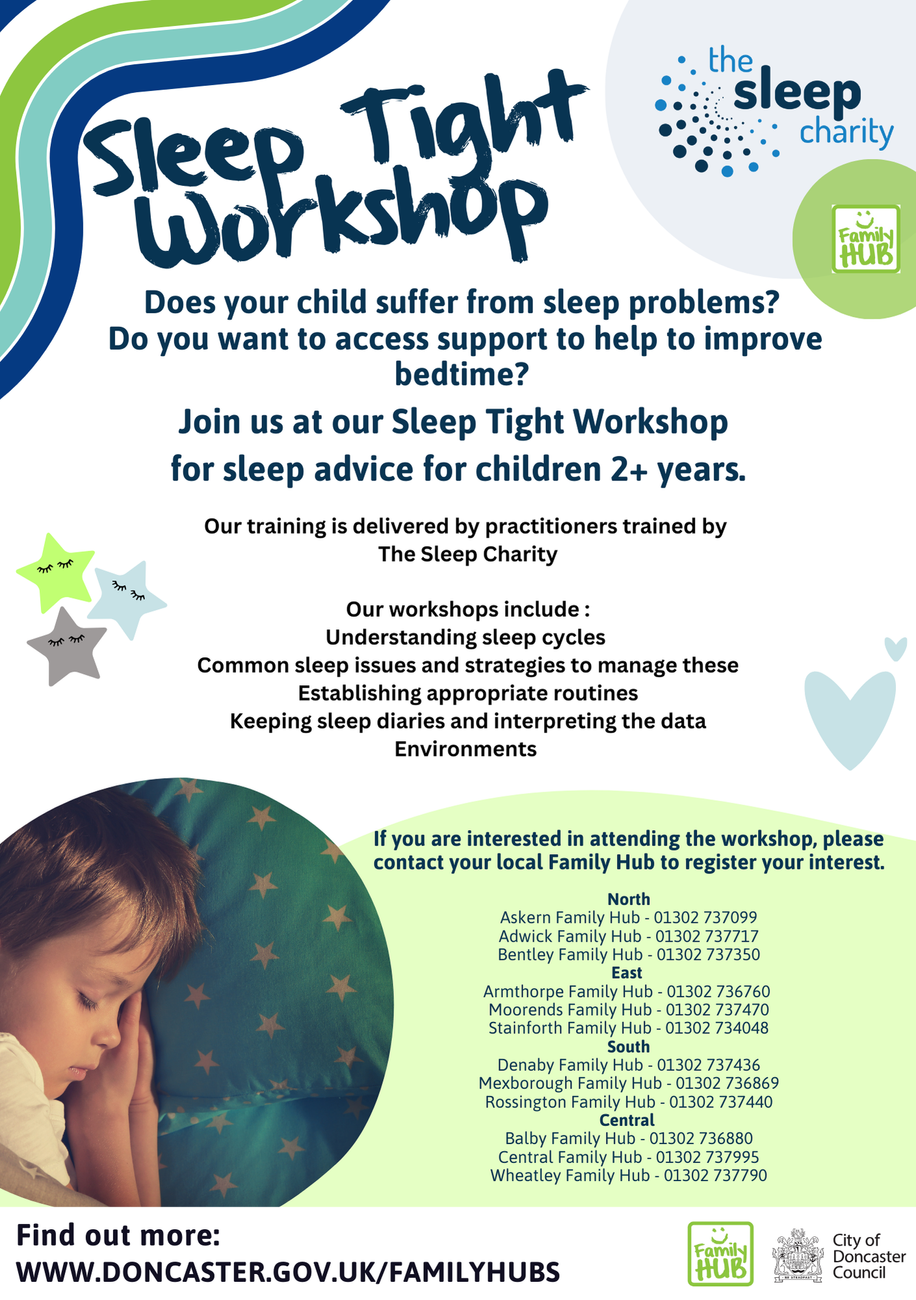 Sleep Tight Workshop

the sleep charity

Family HUB

Does your child suffer from sleep problems? Do you want to access support to help to improve bedtime?

Join us at our Sleep Tight Workshop for sleep advice for children 2+ years.

Our training is delivered by practitioners trained by The Sleep Charity

Our workshops include :
Understanding sleep cycles
Common sleep issues and strategies to manage these
Establishing appropriate routines
Keeping sleep diaries and interpreting the data
Environments

If you are interested in attending the workshop, please contact your local Family Hub to register your interest.

North
Askern Family Hub - 01302 737099
Adwick Family Hub - 01302 737717
Bentley Family Hub - 01302 737350
East
Armthorpe Family Hub - 01302 736760
Moorends Family Hub - 01302 737470
Stainforth Family Hub - 01302 734048
South
Denaby Family Hub - 01302 737436
Mexborough Family Hub - 01302 736869
Rossington Family Hub - 01302 737440
Central
Balby Family Hub - 01302 736880
Central Family Hub - 01302 737995
Wheatley Family Hub - 01302 737790

Find out more:
WWW.DONCASTER.GOV.UK/FAMILYHUBS

Family HUB

City of Doncaster Council